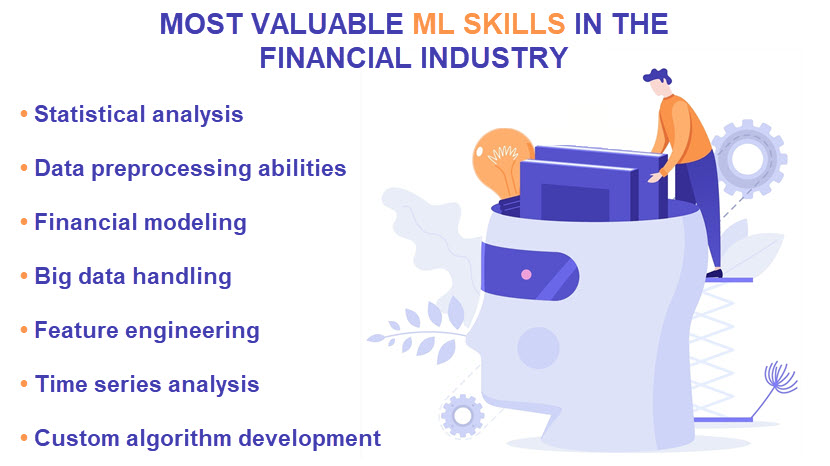 MOST VALUABLE ML SKILLS IN THE FINANCIAL INDUSTRY

• Statistical analysis
• Data preprocessing abilities
• Financial modeling
• Big data handling
• Feature engineering
• Time series analysis
• Custom algorithm development